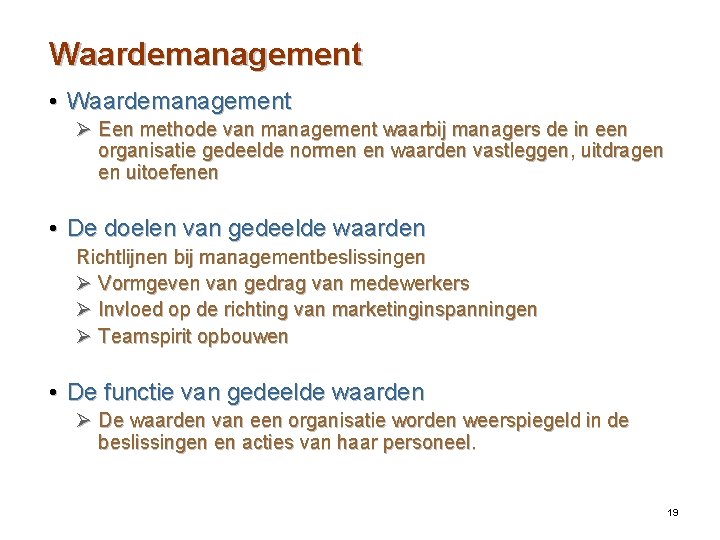 Waardemanagement

• Waardemanagement
➢ Een methode van management waarbij managers de in een organisatie gedeelde normen en waarden vastleggen, uitdragen en uitoefenen

• De doelen van gedeelde waarden
Richtlijnen bij managementbeslissingen
➢ Vormgeven van gedrag van medewerkers
➢ Invloed op de richting van marketinginspanningen
➢ Teamspirit opbouwen

• De functie van gedeelde waarden
➢ De waarden van een organisatie worden weerspiegeld in de beslissingen en acties van haar personeel.

19